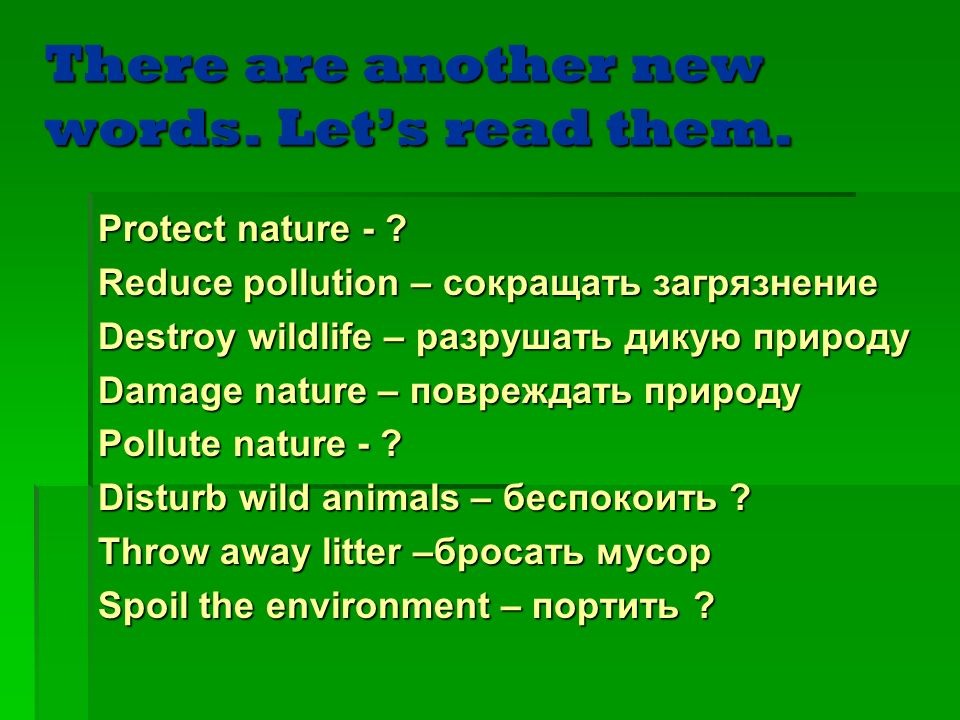 There are another new words. Let's read them.

Protect nature - ?
Reduce pollution – сокращать загрязнение
Destroy wildlife – разрушать дикую природу
Damage nature – повреждать природу
Pollute nature - ?
Disturb wild animals – беспокоить ?
Throw away litter –бросать мусор
Spoil the environment – портить ?